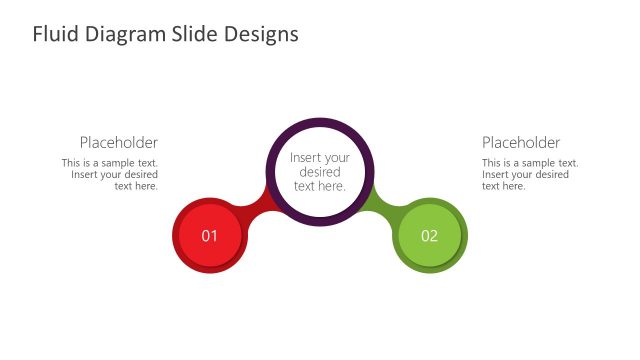 Fluid Diagram Slide Designs

Placeholder
This is a sample text. Insert your desired text here.

Insert your desired text here.

Placeholder
This is a sample text. Insert your desired text here.

01

02